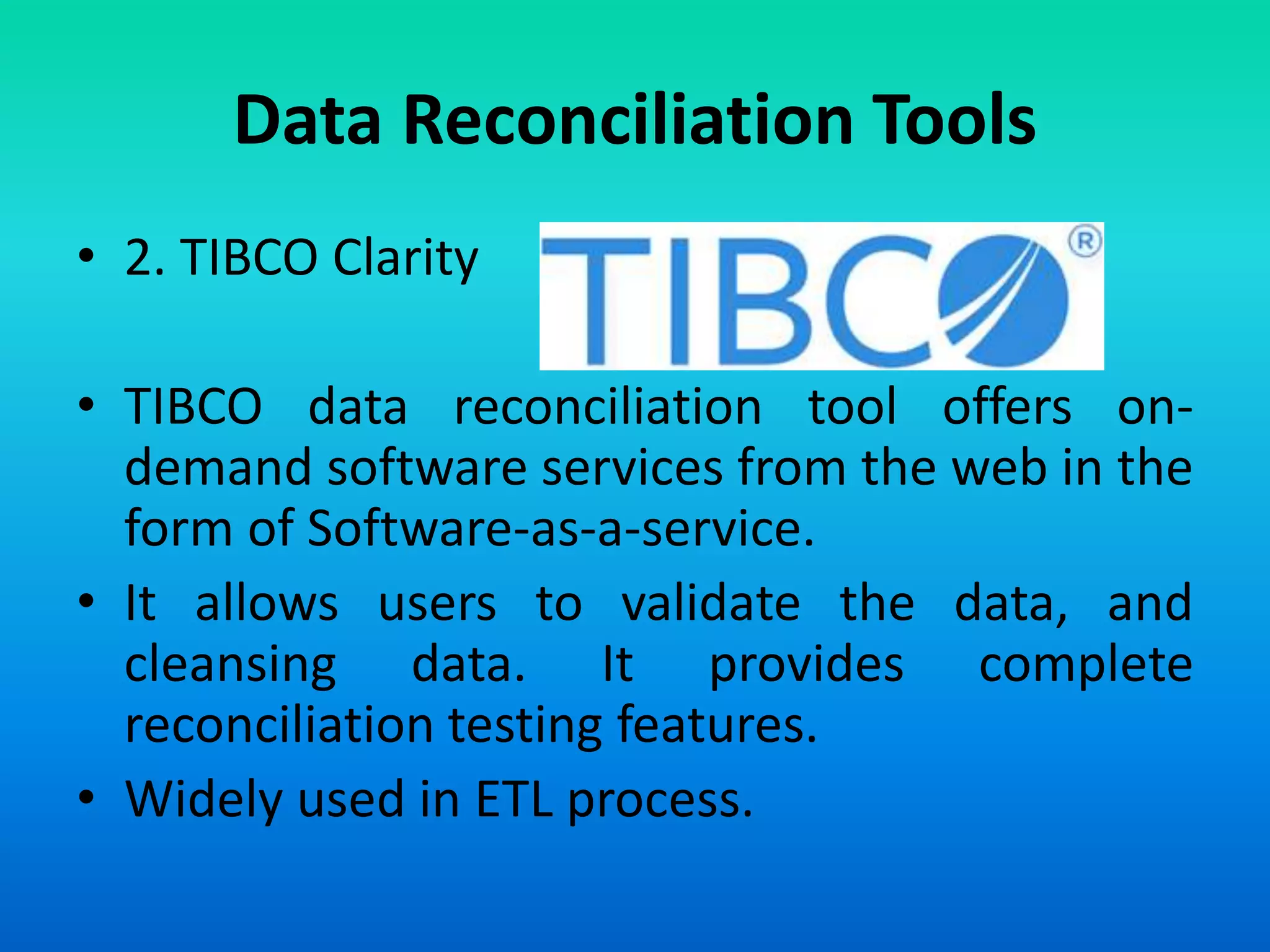 Data Reconciliation Tools

• 2. TIBCO Clarity

TIBCO®

• TIBCO data reconciliation tool offers on-demand software services from the web in the form of Software-as-a-service.

• It allows users to validate the data, and cleansing data. It provides complete reconciliation testing features.

• Widely used in ETL process.